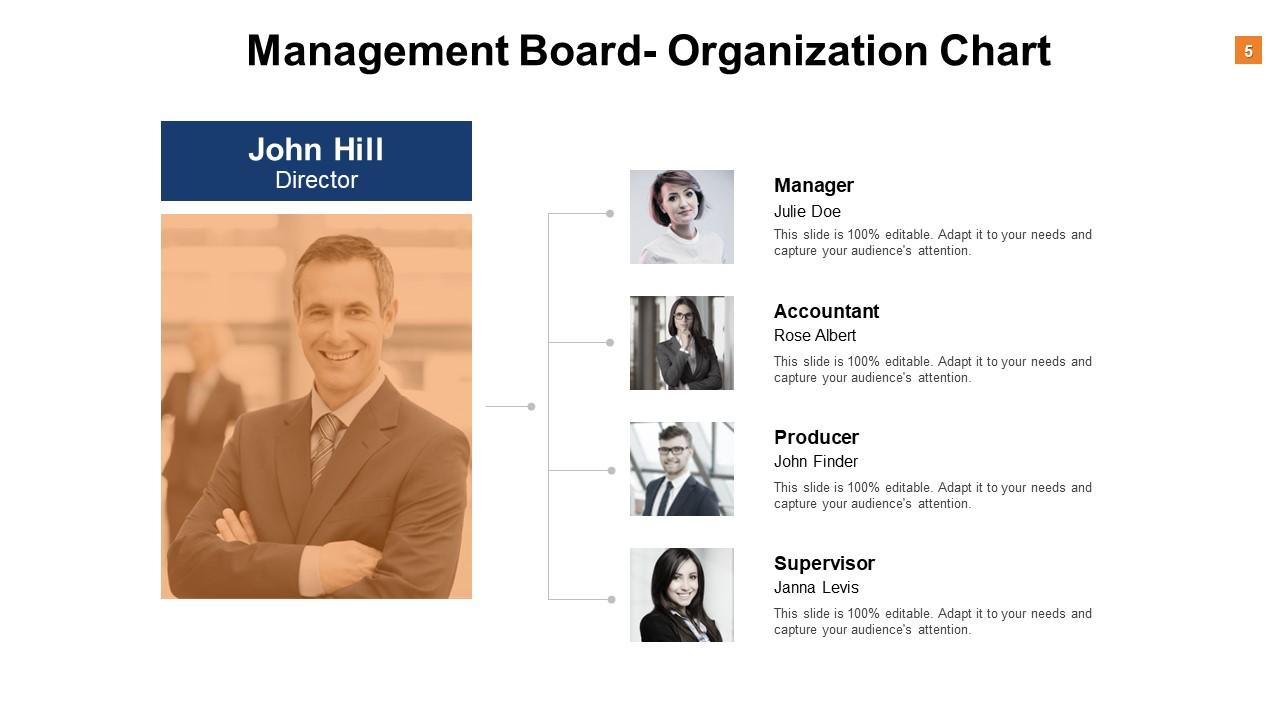 Management Board- Organization Chart

5

John Hill
Director

Manager
Julie Doe
This slide is 100% editable. Adapt it to your needs and capture your audience's attention.

Accountant
Rose Albert
This slide is 100% editable. Adapt it to your needs and capture your audience's attention.

Producer
John Finder
This slide is 100% editable. Adapt it to your needs and capture your audience's attention.

Supervisor
Janna Levis
This slide is 100% editable. Adapt it to your needs and capture your audience's attention.